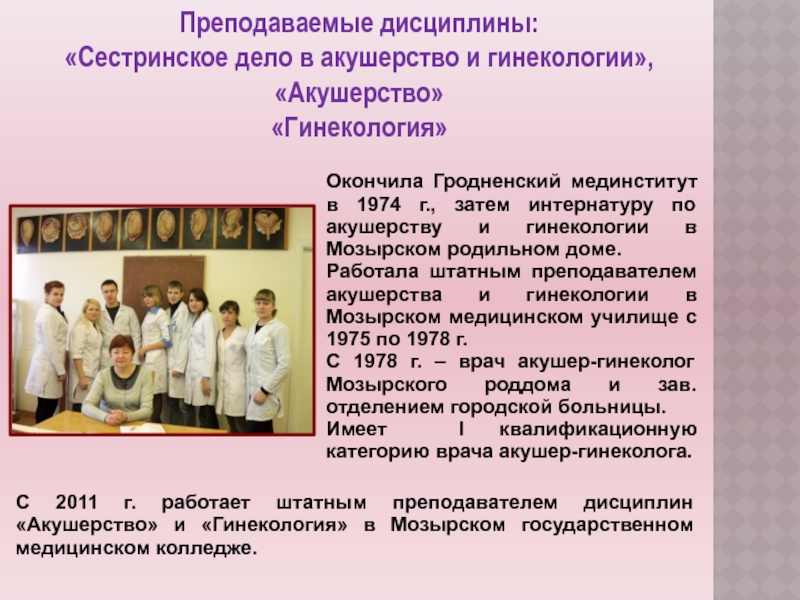 Преподаваемые дисциплины:
«Сестринское дело в акушерство и гинекологии», «Акушерство»
«Гинекология»

Окончила Гродненский мединститут в 1974 г., затем интернатуру по акушерству и гинекологии в Мозырском родильном доме.
Работала штатным преподавателем акушерства и гинекологии в Мозырском медицинском училище с 1975 по 1978 г.
С 1978 г. – врач акушер-гинеколог Мозырского роддома и зав. отделением городской больницы.
Имеет I квалификационную категорию врача акушер-гинеколога.

С 2011 г. работает штатным преподавателем дисциплин «Акушерство» и «Гинекология» в Мозырском государственном медицинском колледже.